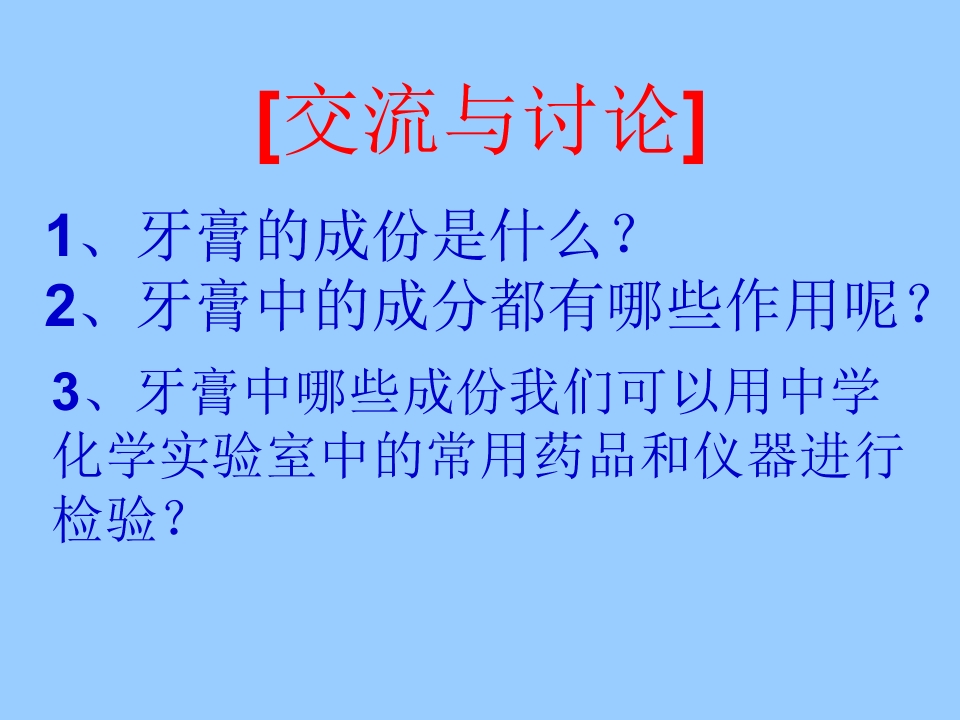 [交流与讨论]

1、牙膏的成份是什么？

2、牙膏中的成分都有哪些作用呢？

3、牙膏中哪些成份我们可以用中学化学实验室中的常用药品和仪器进行检验？